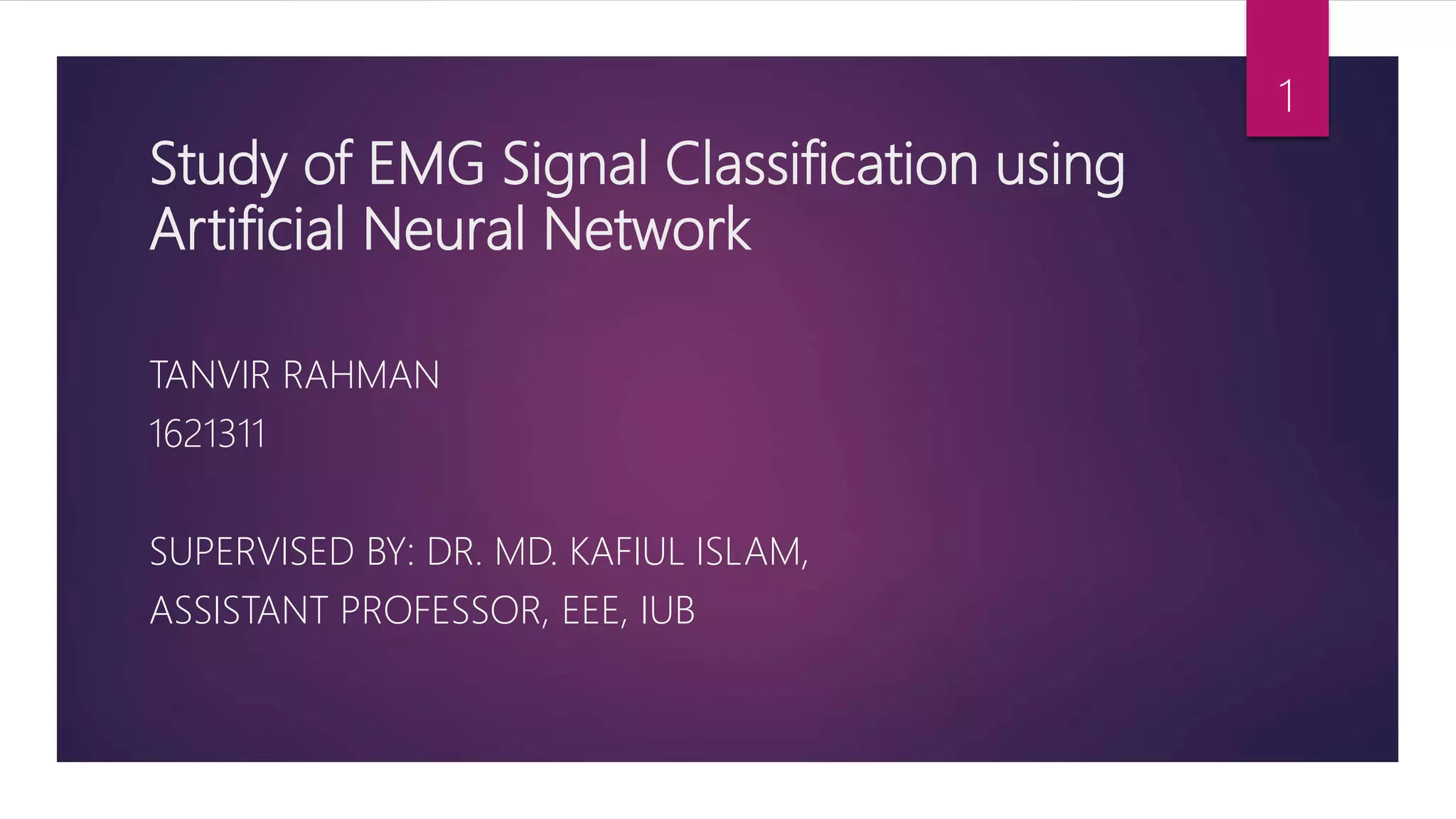 1

Study of EMG Signal Classification using Artificial Neural Network

TANVIR RAHMAN

1621311

SUPERVISED BY: DR. MD. KAFIUL ISLAM,

ASSISTANT PROFESSOR, EEE, IUB